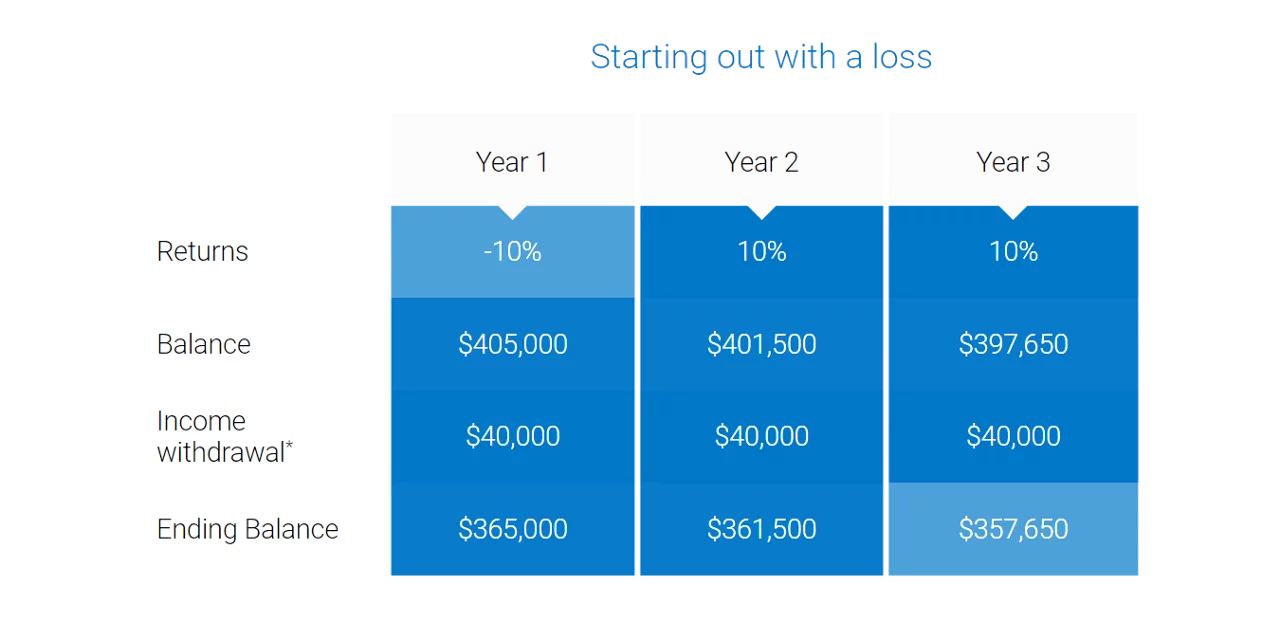 Starting out with a loss

| | Year 1 | Year 2 | Year 3 |
|---|---|---|---|
| Returns | -10% | 10% | 10% |
| Balance | \$405,000 | \$401,500 | \$397,650 |
| Income withdrawal* | \$40,000 | \$40,000 | \$40,000 |
| Ending Balance | \$365,000 | \$361,500 | \$357,650 |